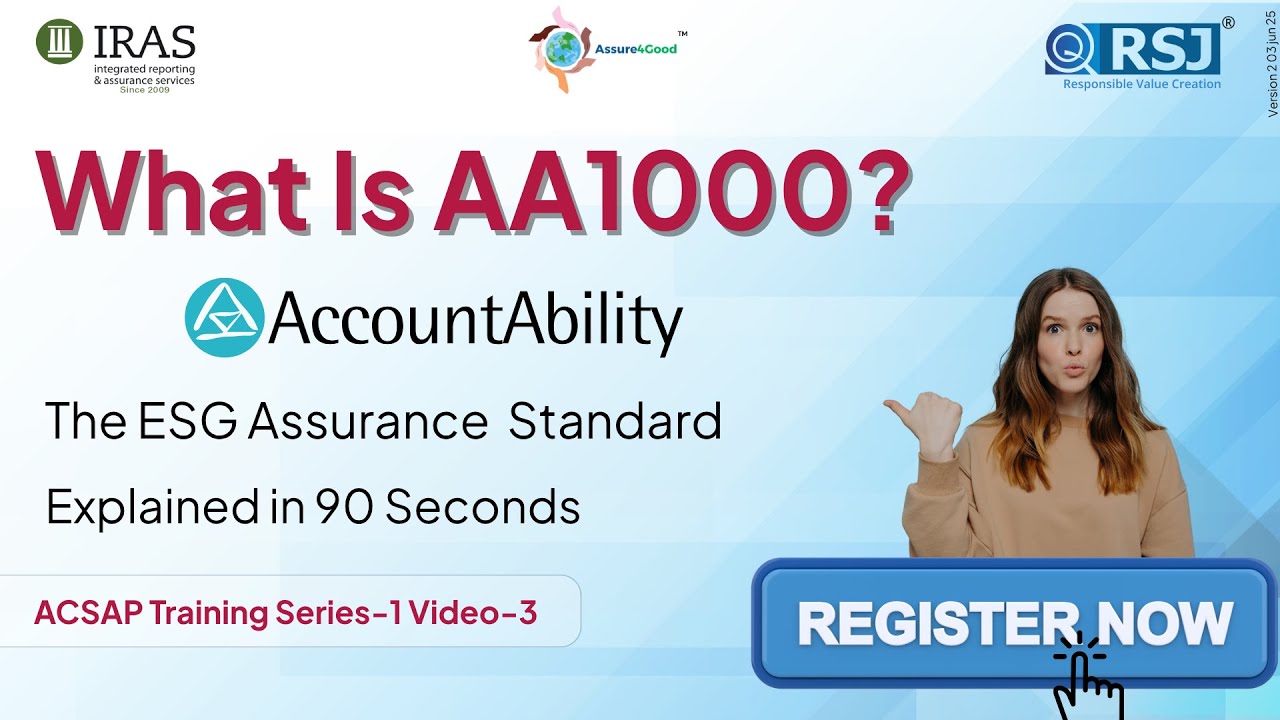 IRAS
integrated reporting & assurance services
Since 2009

Assure4Good™

RSJ®
Responsible Value Creation

Version 2 03 jun 25

What Is AA1000?

AccountAbility

The ESG Assurance Standard

Explained in 90 Seconds

ACSAP Training Series-1 Video-3

REGISTER NOW